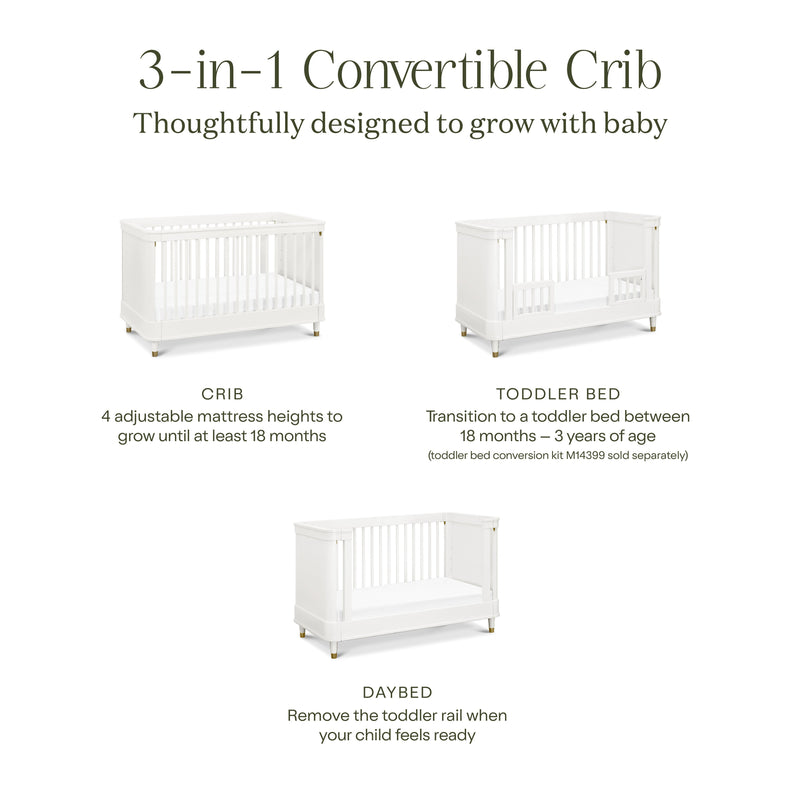 3-in-1 Convertible Crib
Thoughtfully designed to grow with baby

CRIB
4 adjustable mattress heights to grow until at least 18 months

TODDLER BED
Transition to a toddler bed between 18 months – 3 years of age
(toddler bed conversion kit M14399 sold separately)

DAYBED
Remove the toddler rail when your child feels ready